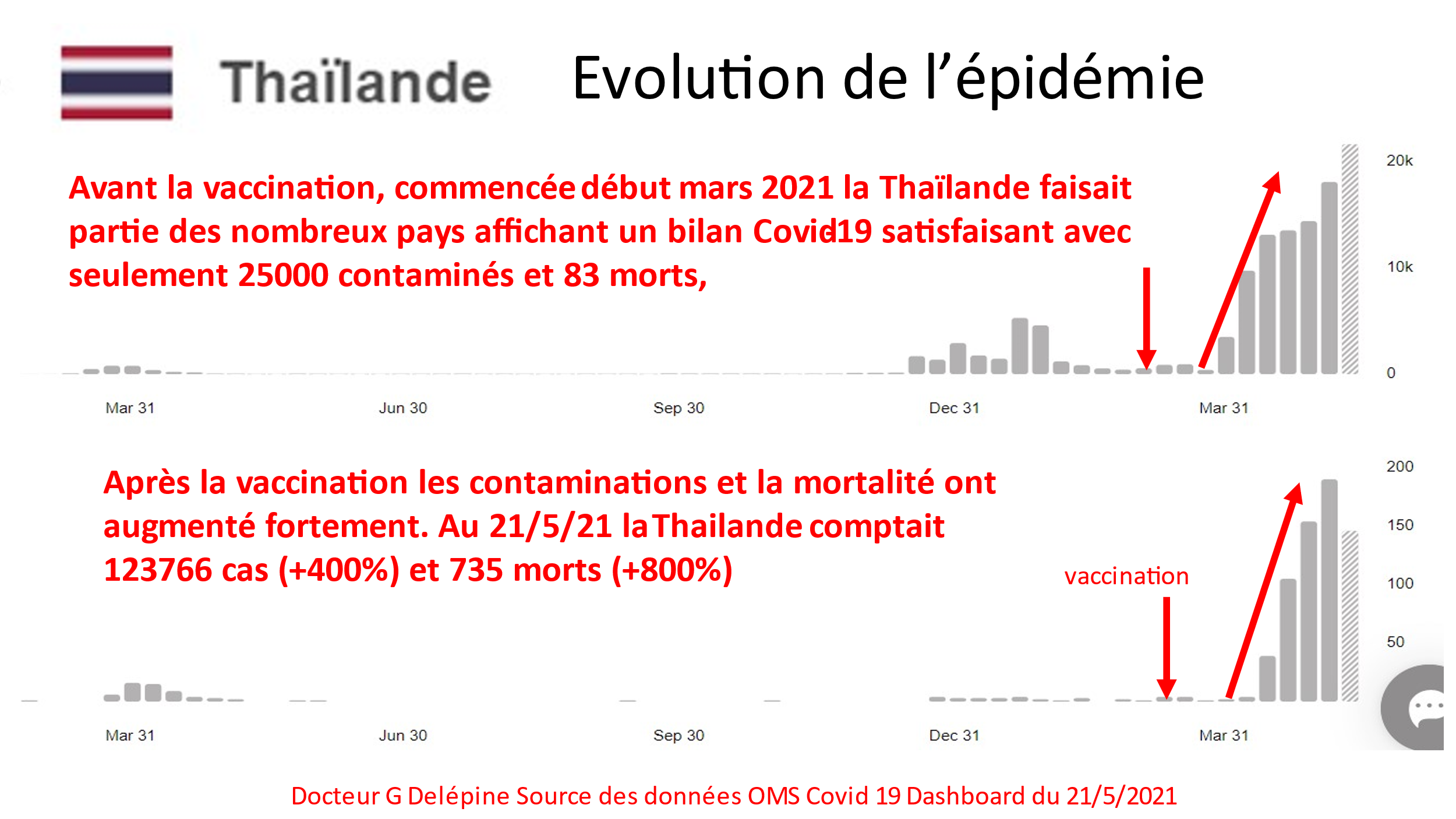 Thaïlande Evolution de l'épidémie

Avant la vaccination, commencée début mars 2021 la Thaïlande faisait partie des nombreux pays affichant un bilan Covid19 satisfaisant avec seulement 25000 contaminés et 83 morts,

20k
10k
0
Mar 31 Jun 30 Sep 30 Dec 31 Mar 31

Après la vaccination les contaminations et la mortalité ont augmenté fortement. Au 21/5/21 la Thailande comptait 123766 cas (+400%) et 735 morts (+800%)

vaccination

200
150
100
50
Mar 31 Jun 30 Sep 30 Dec 31 Mar 31

Docteur G Delépine Source des données OMS Covid 19 Dashboard du 21/5/2021